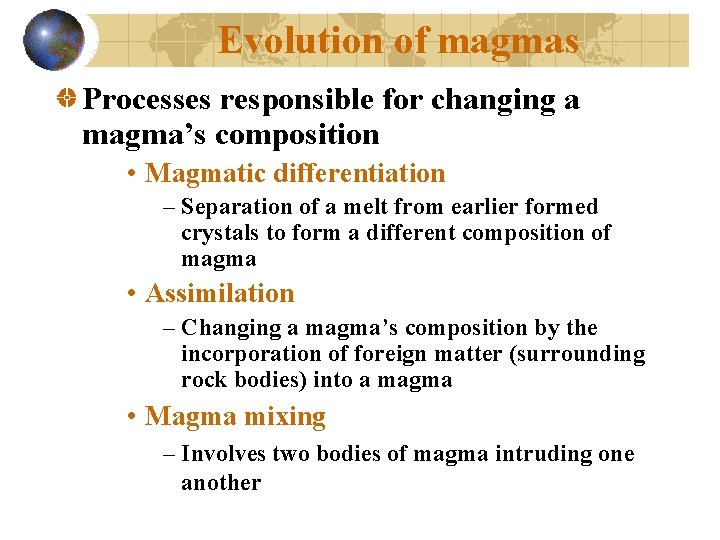 Evolution of magmas

Processes responsible for changing a magma’s composition

• Magmatic differentiation

– Separation of a melt from earlier formed crystals to form a different composition of magma

• Assimilation

– Changing a magma’s composition by the incorporation of foreign matter (surrounding rock bodies) into a magma

• Magma mixing

– Involves two bodies of magma intruding one another